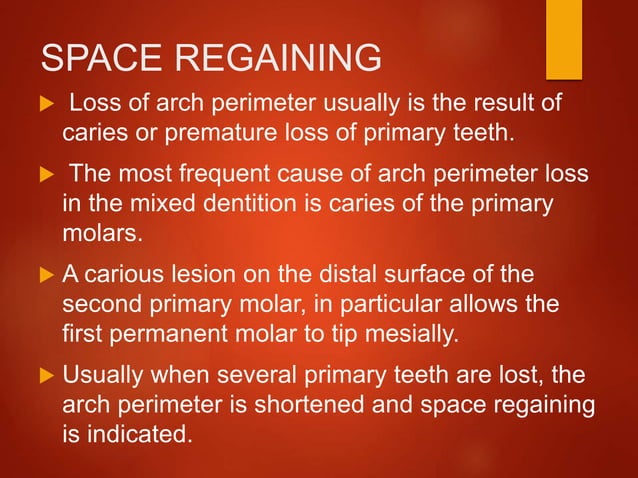 SPACE REGAINING

▶ Loss of arch perimeter usually is the result of caries or premature loss of primary teeth.

▶ The most frequent cause of arch perimeter loss in the mixed dentition is caries of the primary molars.

▶ A carious lesion on the distal surface of the second primary molar, in particular allows the first permanent molar to tip mesially.

▶ Usually when several primary teeth are lost, the arch perimeter is shortened and space regaining is indicated.